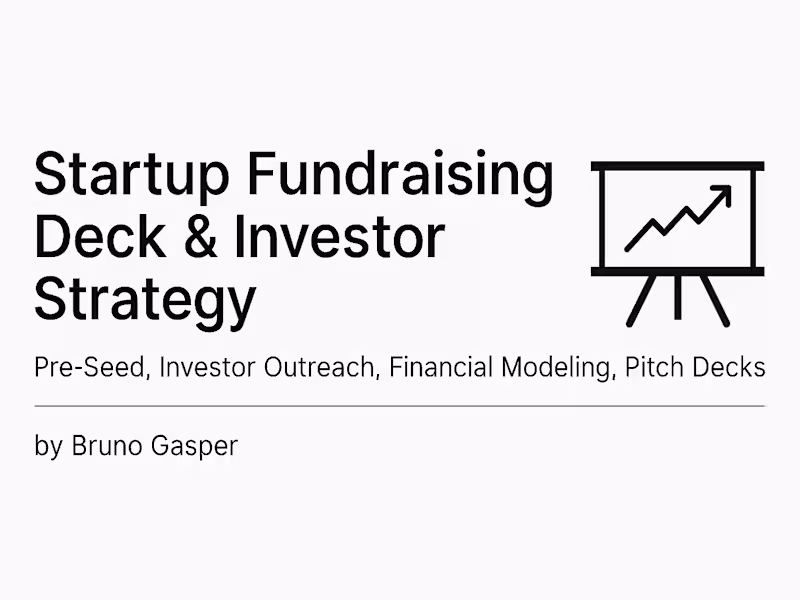 Startup Fundraising Deck & Investor Strategy

Pre-Seed, Investor Outreach, Financial Modeling, Pitch Decks

by Bruno Gasper